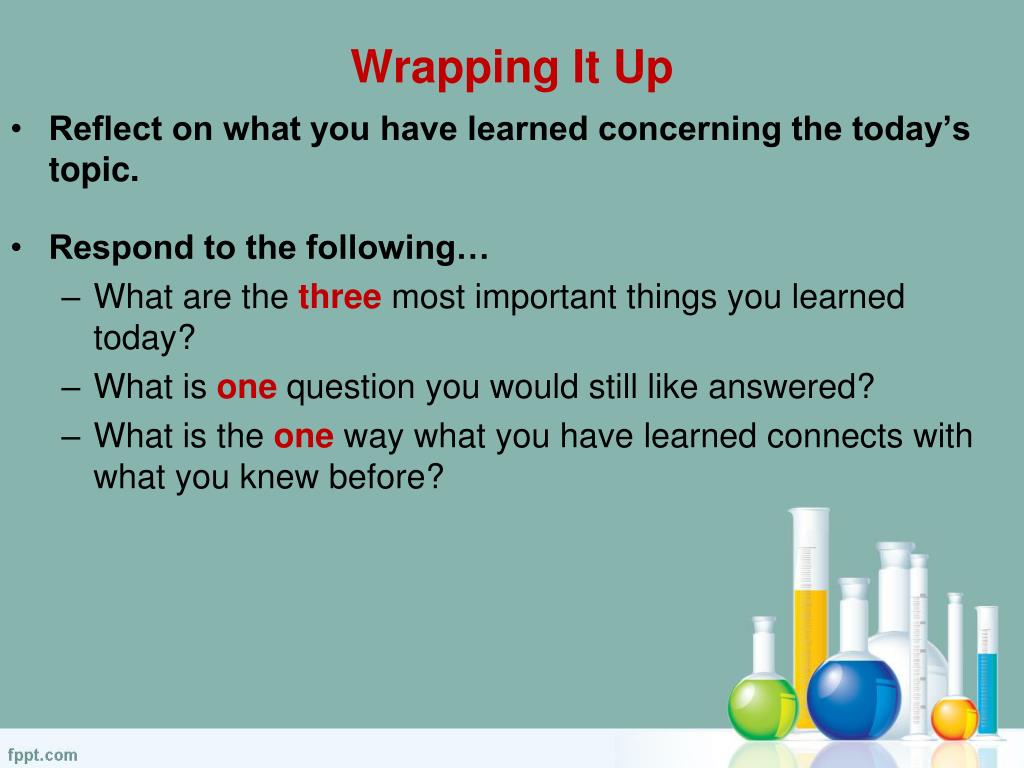 Wrapping It Up

• Reflect on what you have learned concerning the today's topic.

• Respond to the following…
– What are the three most important things you learned today?
– What is one question you would still like answered?
– What is the one way what you have learned connects with what you knew before?

fppt.com